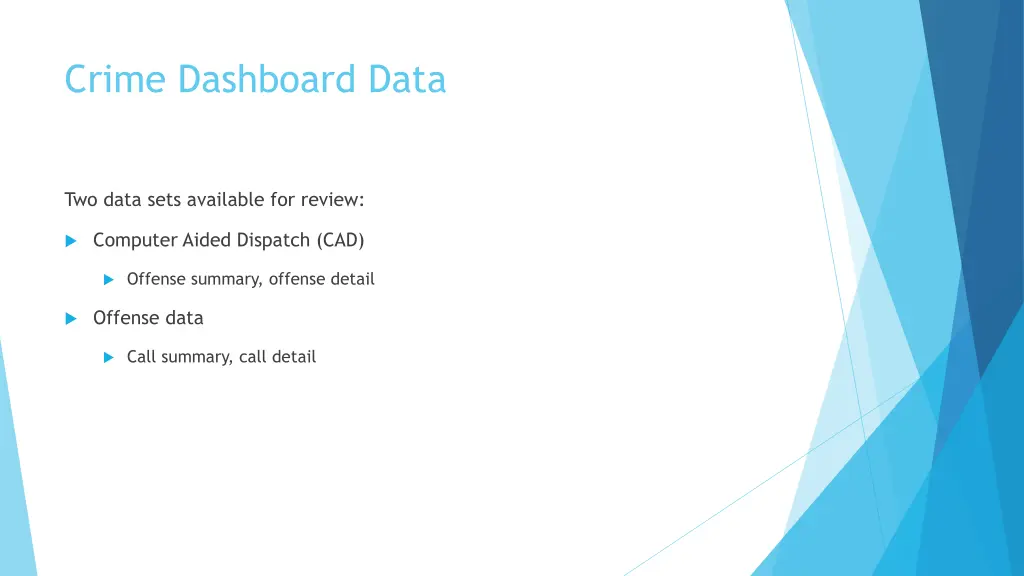 Crime Dashboard Data

Two data sets available for review:

Computer Aided Dispatch (CAD)

Offense summary, offense detail

Offense data

Call summary, call detail